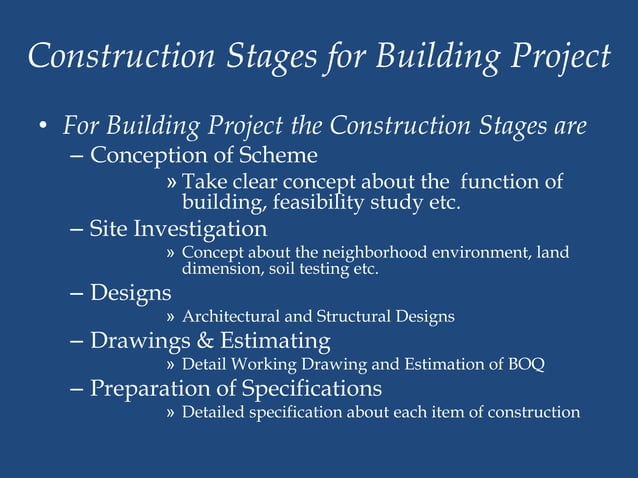 Construction Stages for Building Project

• For Building Project the Construction Stages are
– Conception of Scheme
» Take clear concept about the function of building, feasibility study etc.
– Site Investigation
» Concept about the neighborhood environment, land dimension, soil testing etc.
– Designs
» Architectural and Structural Designs
– Drawings & Estimating
» Detail Working Drawing and Estimation of BOQ
– Preparation of Specifications
» Detailed specification about each item of construction